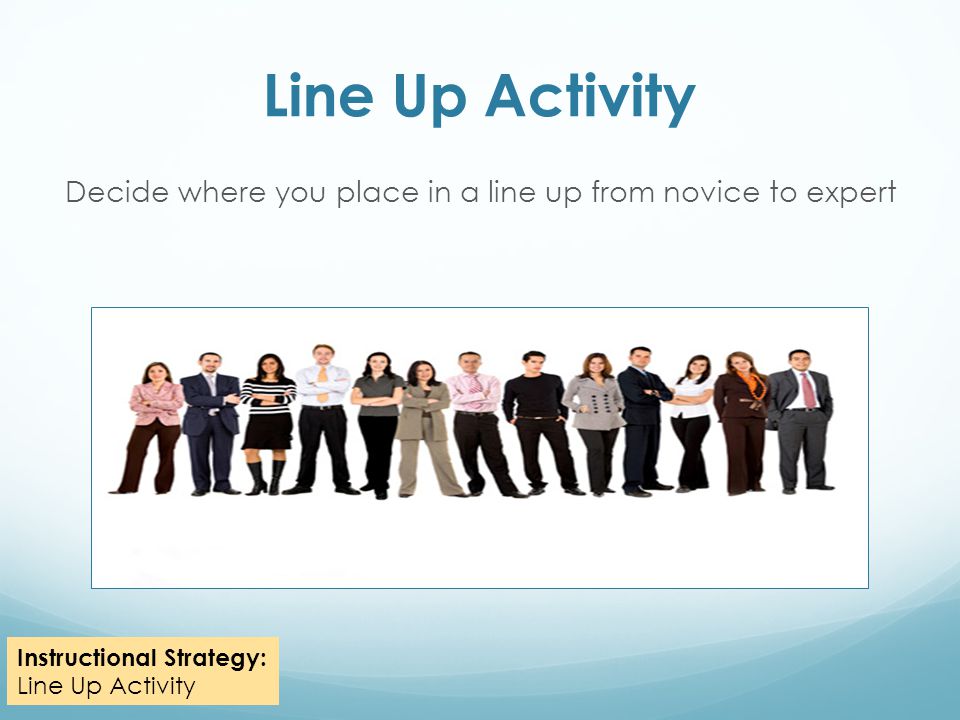 Line Up Activity

Decide where you place in a line up from novice to expert

Instructional Strategy:
Line Up Activity